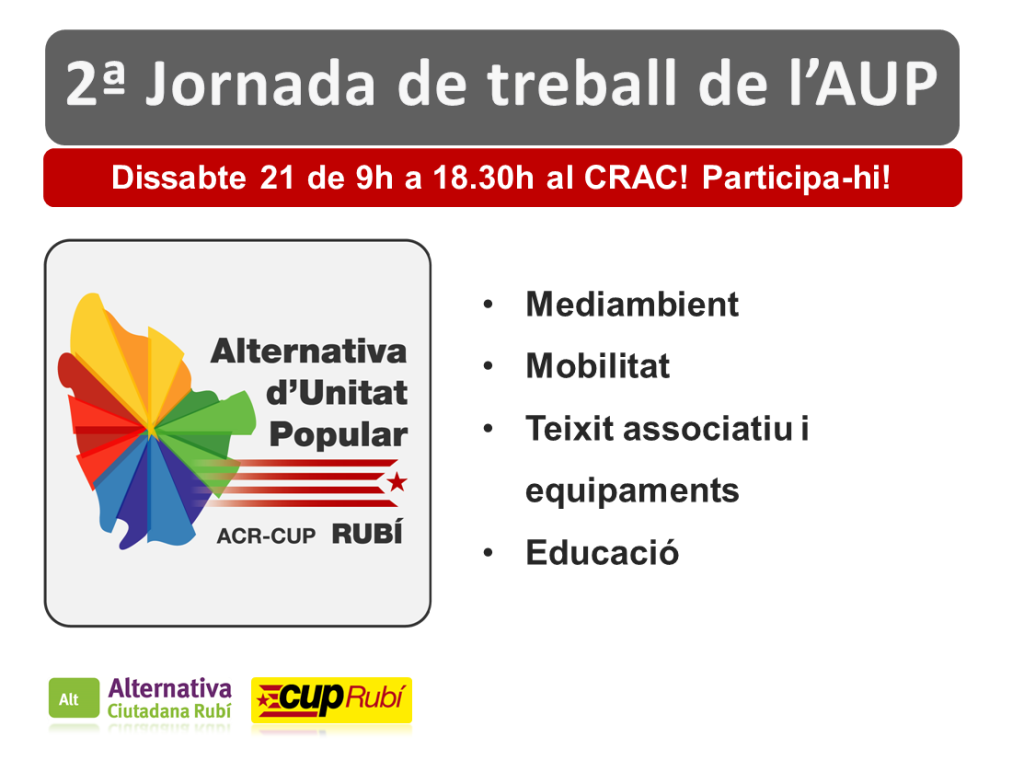 2ª Jornada de treball de l'AUP

Dissabte 21 de 9h a 18.30h al CRAC! Participa-hi!

Alternativa d'Unitat Popular

ACR-CUP RUBÍ

• Mediambient
• Mobilitat
• Teixit associatiu i equipaments
• Educació

Alt Alternativa Ciutadana Rubí

cup Rubí